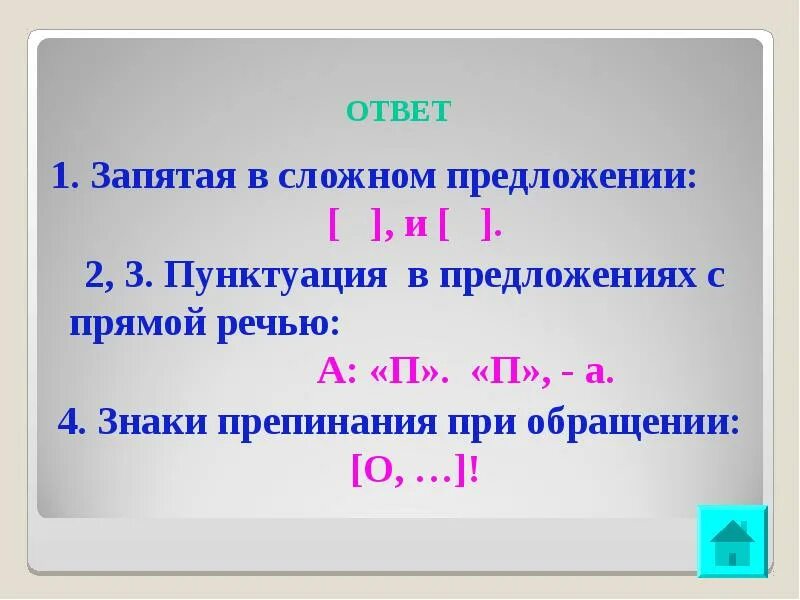 ОТВЕТ

1. Запятая в сложном предложении:
[ ], и [ ].

2, 3. Пунктуация в предложениях с прямой речью:
А: «П». «П», - а.

4. Знаки препинания при обращении:
[О, …]!